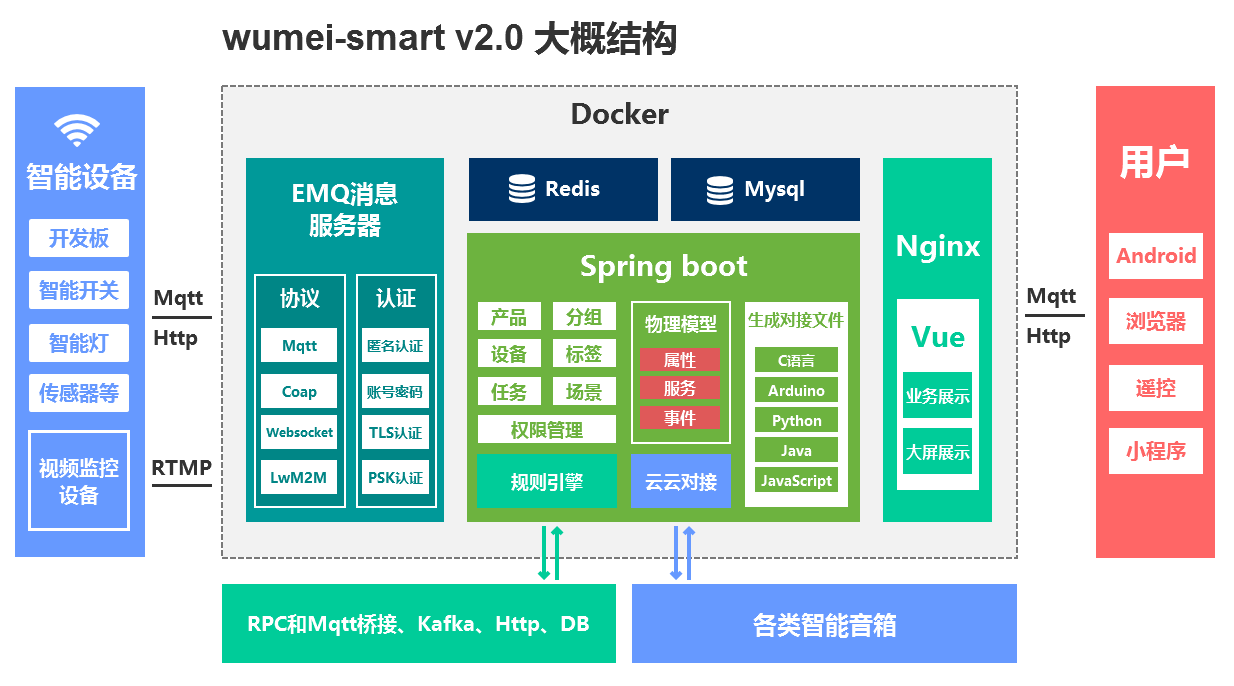 wumei-smart v2.0 大概结构

智能设备
开发板
智能开关
智能灯
传感器等
视频监控设备

Mqtt
Http
RTMP

Docker

EMQ消息服务器
协议
Mqtt
Coap
Websocket
LwM2M
认证
匿名认证
账号密码
TLS认证
PSK认证

Redis
Mysql

Spring boot
产品
分组
设备
标签
任务
场景
权限管理
规则引擎
物理模型
属性
服务
事件
云云对接
生成对接文件
C语言
Arduino
Python
Java
JavaScript

Nginx
Vue
业务展示
大屏展示

Mqtt
Http

用户
Android
浏览器
遥控
小程序

RPC和Mqtt桥接、Kafka、Http、DB
各类智能音箱